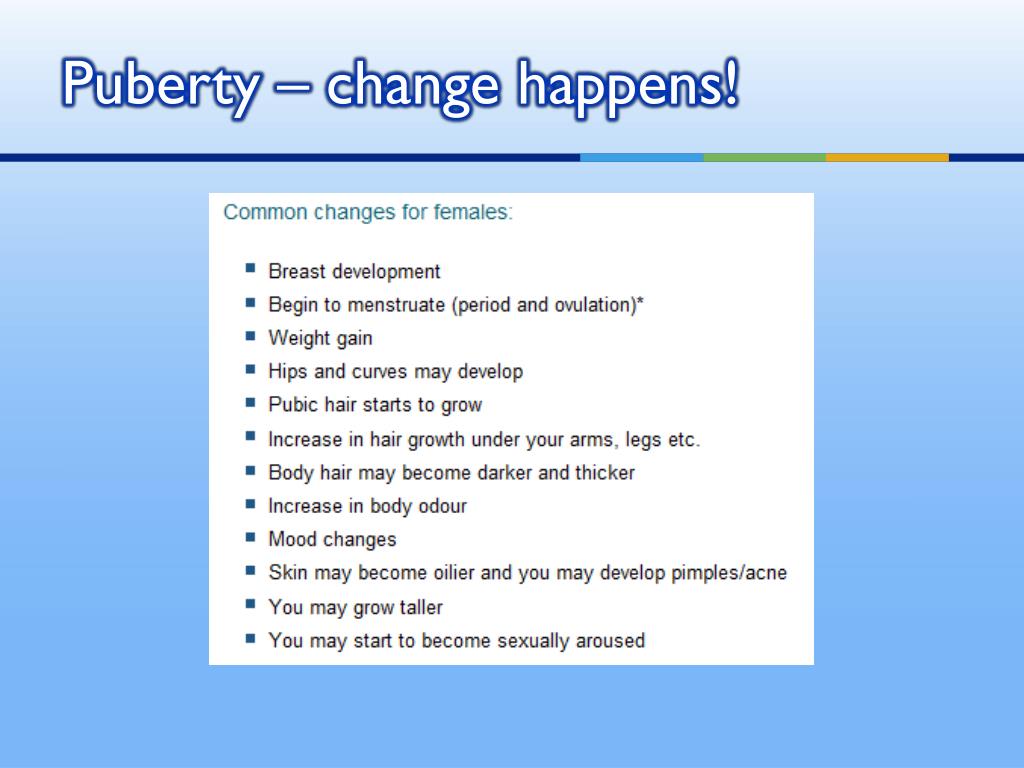 Puberty – change happens!

Common changes for females:

- Breast development
- Begin to menstruate (period and ovulation)*
- Weight gain
- Hips and curves may develop
- Pubic hair starts to grow
- Increase in hair growth under your arms, legs etc.
- Body hair may become darker and thicker
- Increase in body odour
- Mood changes
- Skin may become oilier and you may develop pimples/acne
- You may grow taller
- You may start to become sexually aroused